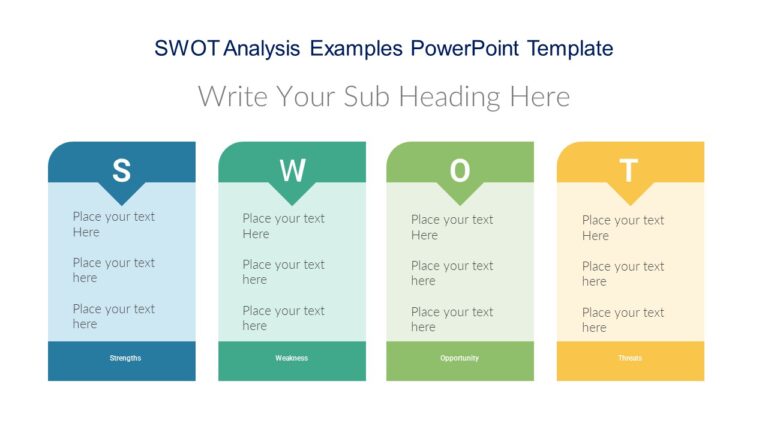 SWOT Analysis Examples PowerPoint Template

Write Your Sub Heading Here

S

Place your text Here

Place your text here

Place your text here

Strengths

W

Place your text Here

Place your text here

Place your text here

Weakness

O

Place your text Here

Place your text here

Place your text here

Opportunity

T

Place your text Here

Place your text here

Place your text here

Threats